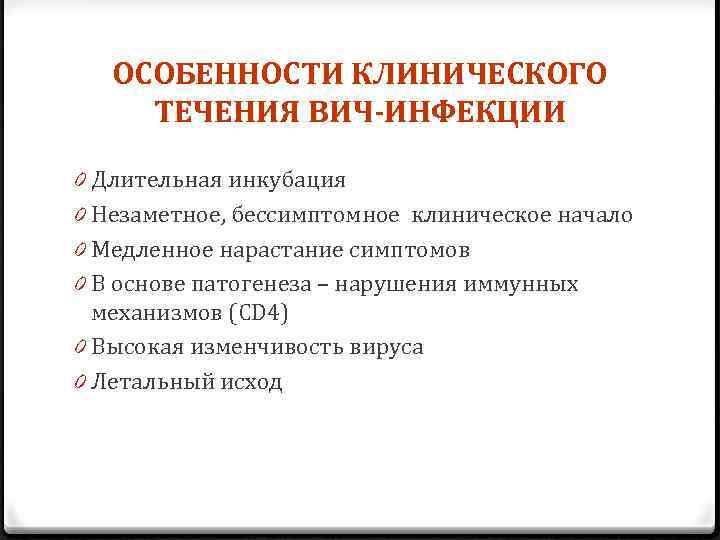 ОСОБЕННОСТИ КЛИНИЧЕСКОГО ТЕЧЕНИЯ ВИЧ-ИНФЕКЦИИ

0 Длительная инкубация
0 Незаметное, бессимптомное клиническое начало
0 Медленное нарастание симптомов
0 В основе патогенеза – нарушения иммунных механизмов (CD4)
0 Высокая изменчивость вируса
0 Летальный исход